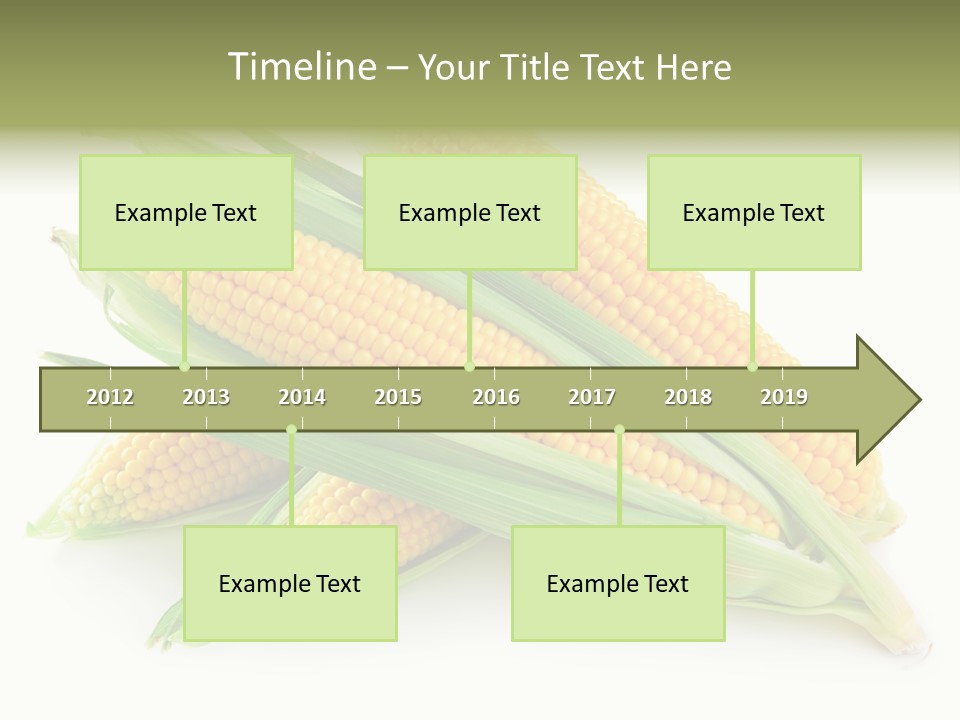 Timeline – Your Title Text Here

Example Text

Example Text

Example Text

2012 2013 2014 2015 2016 2017 2018 2019

Example Text

Example Text